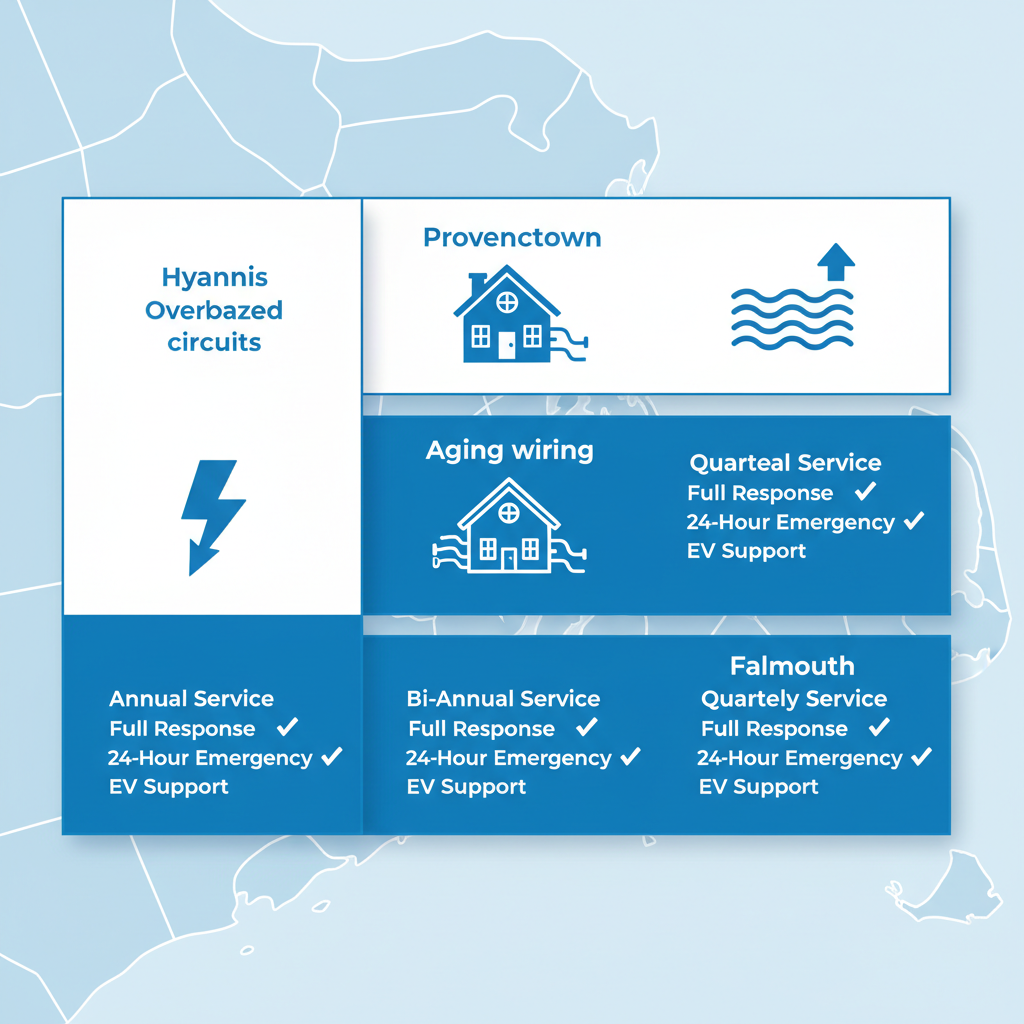 Hyannis
Overbazed
circuits

Provenctown

Aging wiring

Quarteal Service
Full Response ✓
24-Hour Emergency ✓
EV Support

Annual Service
Full Response ✓
24-Hour Emergency ✓
EV Support

Bi-Annual Service
Full Response ✓
24-Hour Emergency ✓
EV Support

Falmouth
Quartely Service
Full Response ✓
24-Hour Emergency ✓
EV Support